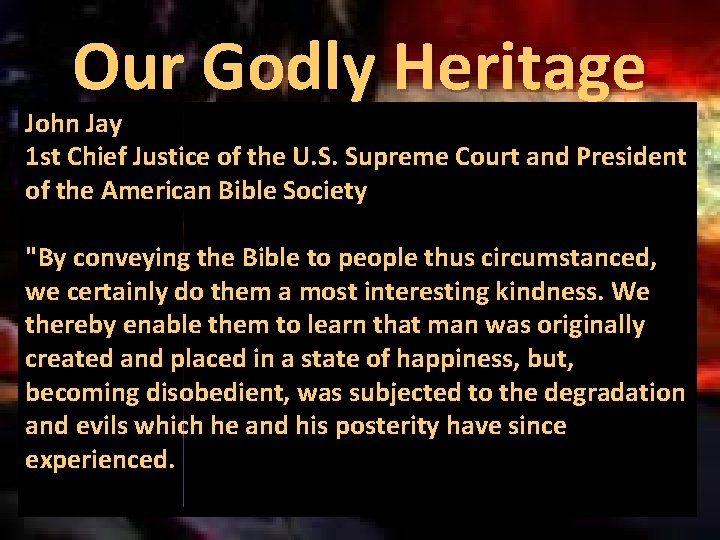 Our Godly Heritage

John Jay
1st Chief Justice of the U.S. Supreme Court and President of the American Bible Society

"By conveying the Bible to people thus circumstanced, we certainly do them a most interesting kindness. We thereby enable them to learn that man was originally created and placed in a state of happiness, but, becoming disobedient, was subjected to the degradation and evils which he and his posterity have since experienced.